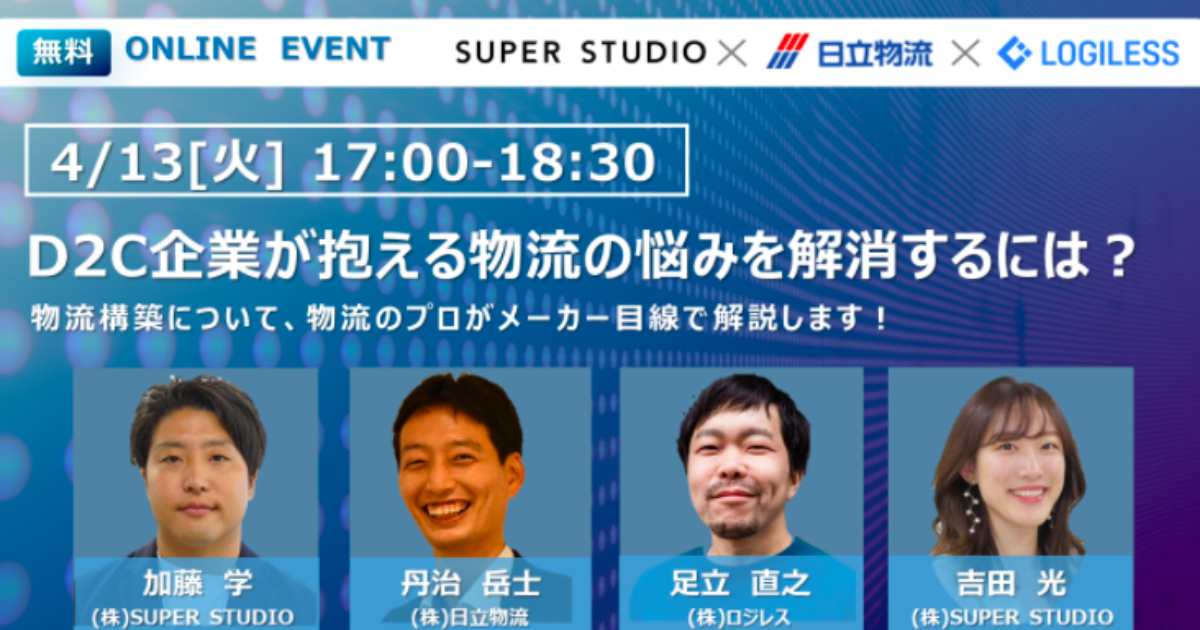 無料 ONLINE EVENT

SUPER STUDIO × 日立物流 × LOGILESS

4/13[火] 17:00-18:30

D2C企業が抱える物流の悩みを解消するには？

物流構築について、物流のプロがメーカー目線で解説します！

加藤 学
(株)SUPER STUDIO

丹治 岳士
(株)日立物流

足立 直之
(株)ロジレス

吉田 光
(株)SUPER STUDIO